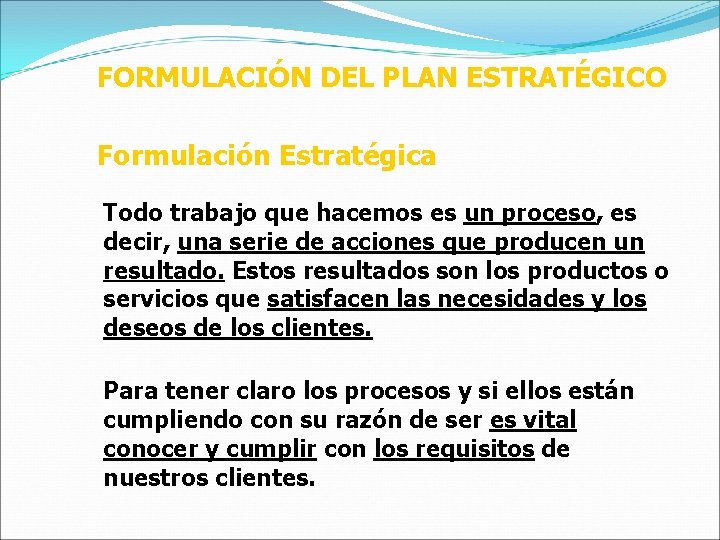 FORMULACIÓN DEL PLAN ESTRATÉGICO

Formulación Estratégica

Todo trabajo que hacemos es un proceso, es decir, una serie de acciones que producen un resultado. Estos resultados son los productos o servicios que satisfacen las necesidades y los deseos de los clientes.

Para tener claro los procesos y si ellos están cumpliendo con su razón de ser es vital conocer y cumplir con los requisitos de nuestros clientes.